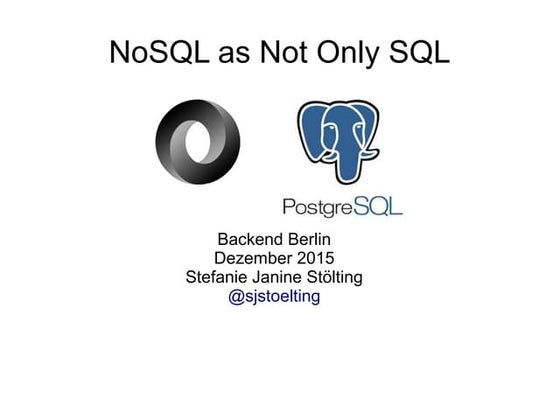 NoSQL as Not Only SQL

PostgreSQL

Backend Berlin
Dezember 2015
Stefanie Janine Stölting
@sjstoelting